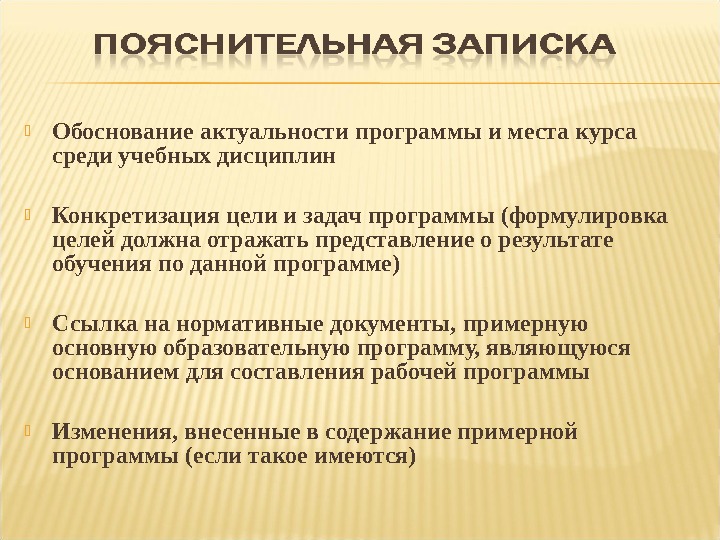 ПОЯСНИТЕЛЬНАЯ ЗАПИСКА

Обоснование актуальности программы и места курса среди учебных дисциплин

Конкретизация цели и задач программы (формулировка целей должна отражать представление о результате обучения по данной программе)

Ссылка на нормативные документы, примерную основную образовательную программу, являющуюся основанием для составления рабочей программы

Изменения, внесенные в содержание примерной программы (если такое имеются)